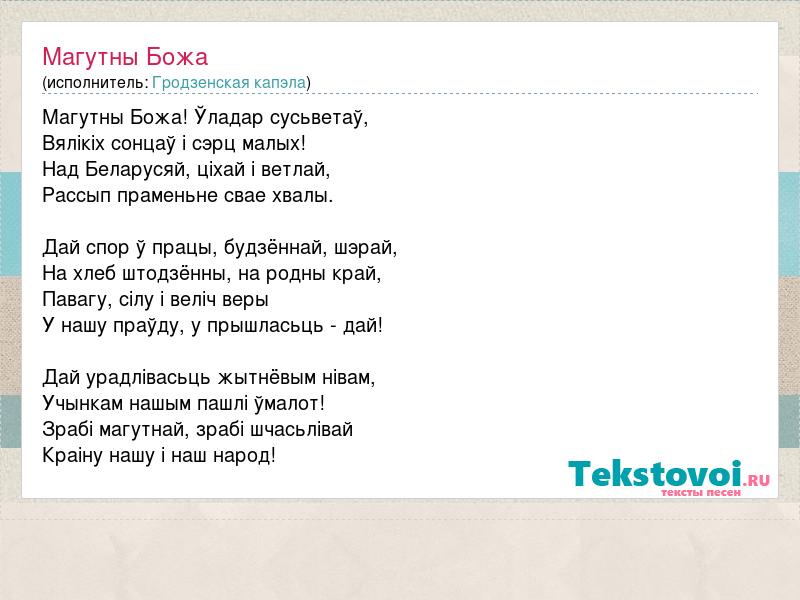 Магутны Божа
(исполнитель: Гродзенская капэла)

Магутны Божа! Ўладар сусьветаў,
Вялікіх сонцаў і сэрц малых!
Над Беларусяй, ціхай і ветлай,
Рассып праменьне свае хвалы.

Дай спор ў працы, будзённай, шэрай,
На хлеб штодзённы, на родны край,
Павагу, сілу і веліч веры
У нашу праўду, у прышласьць - дай!

Дай урадлівасьць жытнёвым нівам,
Учынкам нашым пашлі ўмалот!
Зрабі магутнай, зрабі шчасьлівай
Краіну нашу і наш народ!

Tekstovoi.RU
тексты песен